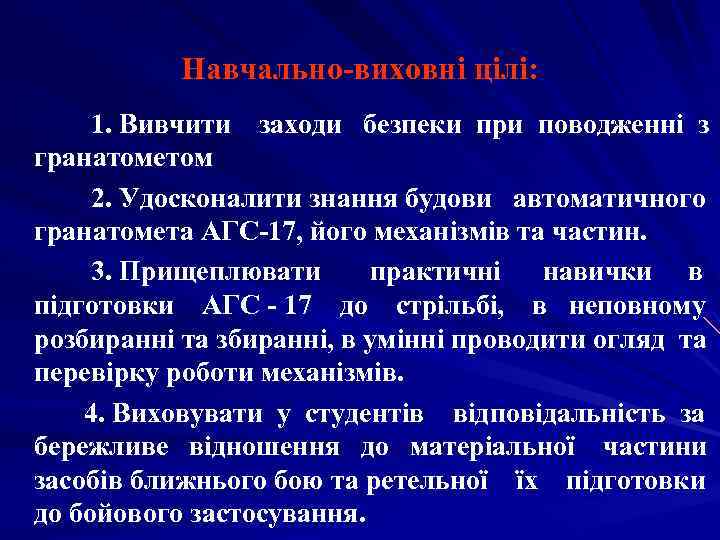 Навчально-виховні цілі:

1. Вивчити заходи безпеки при поводженні з гранатометом

2. Удосконалити знання будови автоматичного гранатомета АГС-17, його механізмів та частин.

3. Прищеплювати практичні навички в підготовки АГС - 17 до стрільбі, в неповному розбиранні та збиранні, в умінні проводити огляд та перевірку роботи механізмів.

4. Виховувати у студентів відповідальність за бережливе відношення до матеріальної частини засобів ближнього бою та ретельної їх підготовки до бойового застосування.